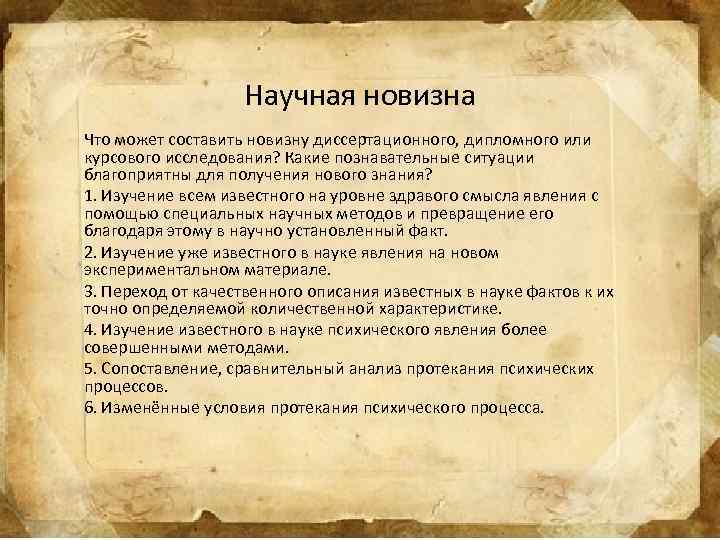 Научная новизна

Что может составить новизну диссертационного, дипломного или курсового исследования? Какие познавательные ситуации благоприятны для получения нового знания?

1. Изучение всем известного на уровне здравого смысла явления с помощью специальных научных методов и превращение его благодаря этому в научно установленный факт.

2. Изучение уже известного в науке явления на новом экспериментальном материале.

3. Переход от качественного описания известных в науке фактов к их точно определяемой количественной характеристике.

4. Изучение известного в науке психического явления более совершенными методами.

5. Сопоставление, сравнительный анализ протекания психических процессов.

6. Изменённые условия протекания психического процесса.